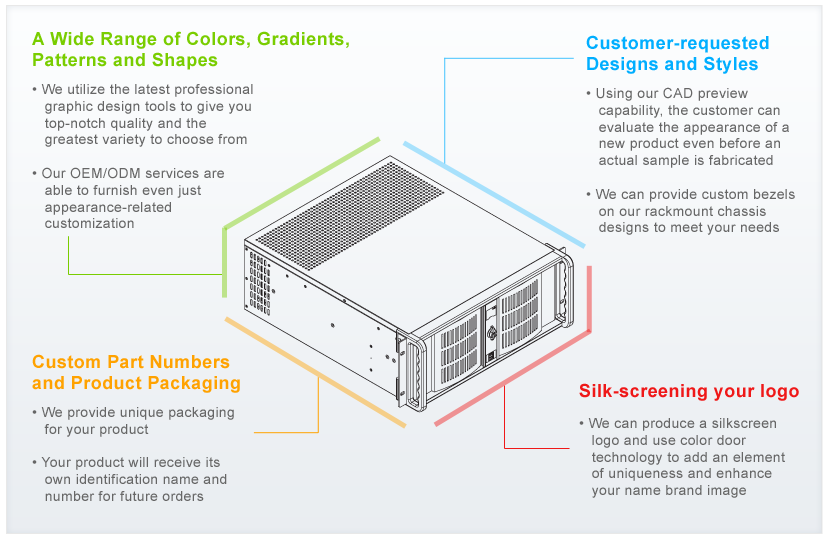 A Wide Range of Colors, Gradients, Patterns and Shapes

• We utilize the latest professional graphic design tools to give you top-notch quality and the greatest variety to choose from

• Our OEM/ODM services are able to furnish even just appearance-related customization

Customer-requested Designs and Styles

• Using our CAD preview capability, the customer can evaluate the appearance of a new product even before an actual sample is fabricated

• We can provide custom bezels on our rackmount chassis designs to meet your needs

Custom Part Numbers and Product Packaging

• We provide unique packaging for your product

• Your product will receive its own identification name and number for future orders

Silk-screening your logo

• We can produce a silkscreen logo and use color door technology to add an element of uniqueness and enhance your name brand image